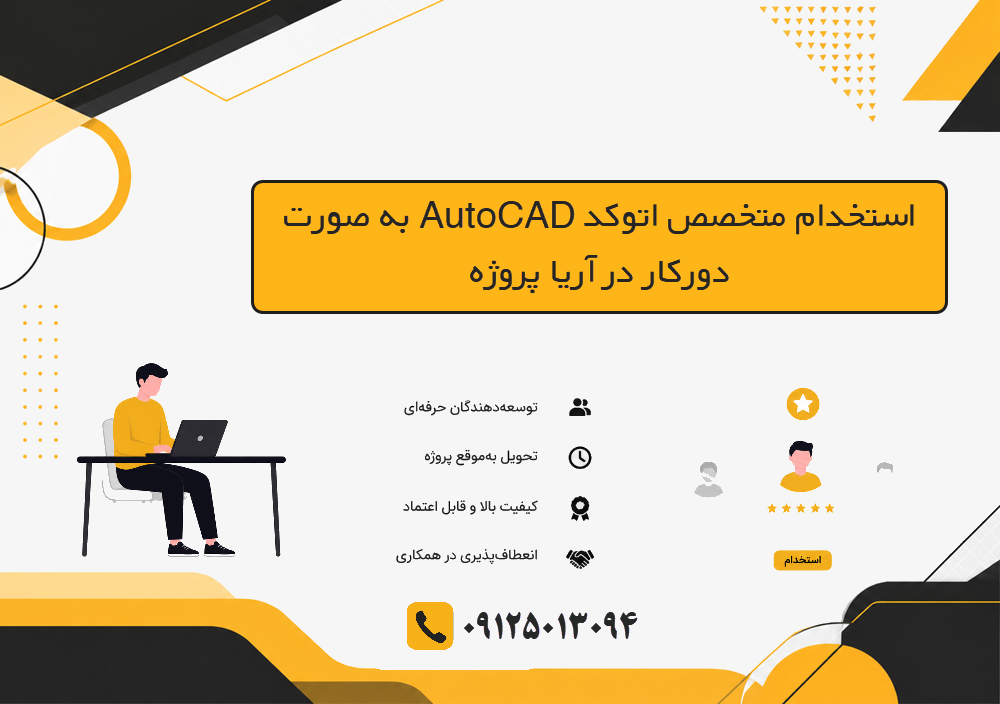 استخدام متخصص اتوکد AutoCAD به صورت دورکار در آریا پروژه

توسعه‌دهندگان حرفه‌ای

تحویل به‌موقع پروژه

کیفیت بالا و قابل اعتماد

انعطاف‌پذیری در همکاری

استخدام

۰۹۱۲۵۰۱۳۰۹۴